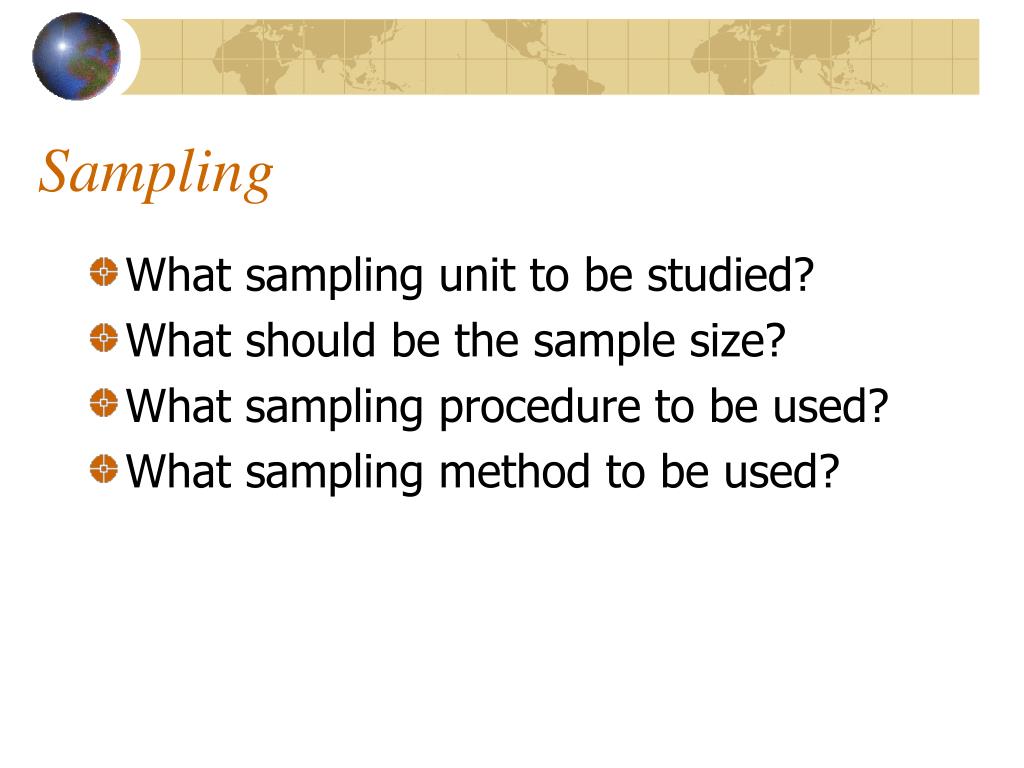 Sampling

What sampling unit to be studied?
What should be the sample size?
What sampling procedure to be used?
What sampling method to be used?